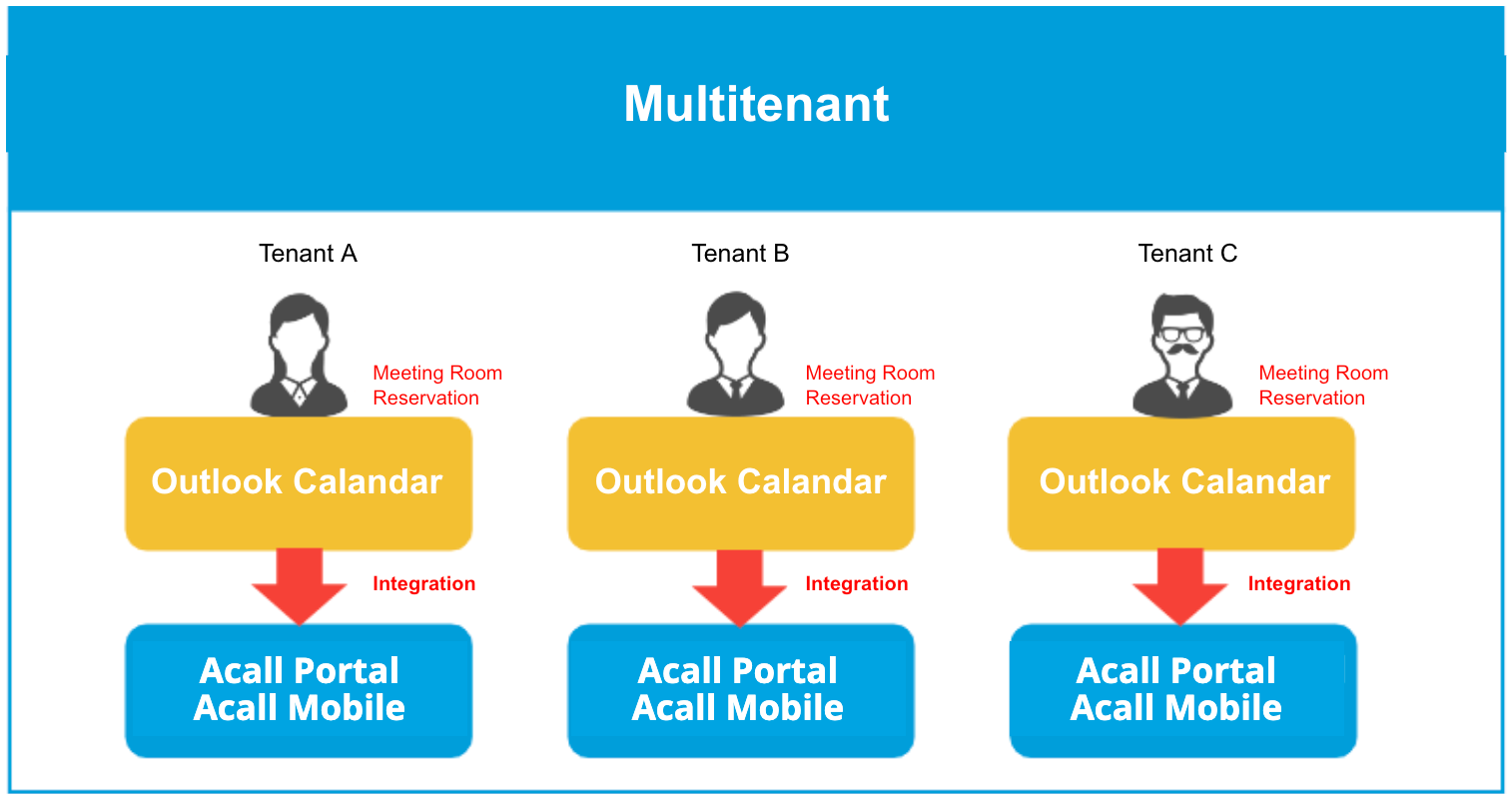 Multitenant

Tenant A

Meeting Room Reservation

Outlook Calandar

Integration

Acall Portal
Acall Mobile

Tenant B

Meeting Room Reservation

Outlook Calandar

Integration

Acall Portal
Acall Mobile

Tenant C

Meeting Room Reservation

Outlook Calandar

Integration

Acall Portal
Acall Mobile